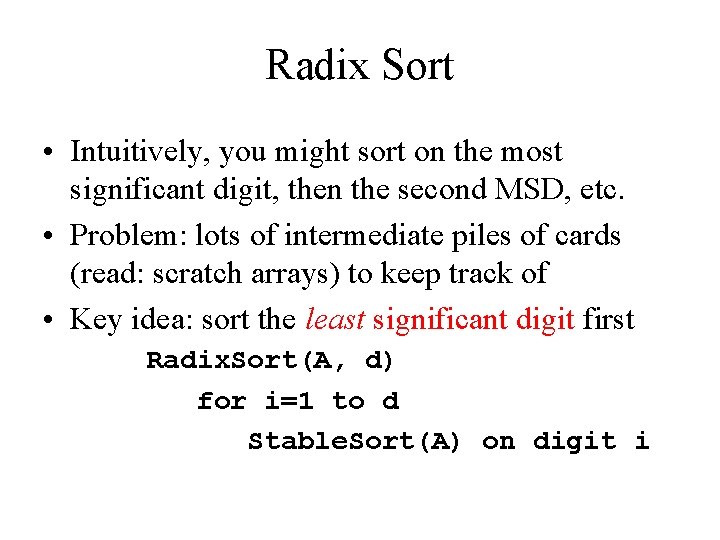 Radix Sort

• Intuitively, you might sort on the most significant digit, then the second MSD, etc.
• Problem: lots of intermediate piles of cards (read: scratch arrays) to keep track of
• Key idea: sort the least significant digit first

RadixSort(A, d)
for i=1 to d
StableSort(A) on digit i